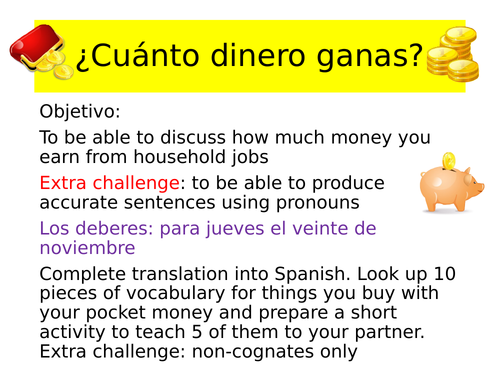 ¿Cuánto dinero ganas?

Objetivo:

To be able to discuss how much money you earn from household jobs

Extra challenge: to be able to produce accurate sentences using pronouns

Los deberes: para jueves el veinte de noviembre

Complete translation into Spanish. Look up 10 pieces of vocabulary for things you buy with your pocket money and prepare a short activity to teach 5 of them to your partner.
Extra challenge: non-cognates only